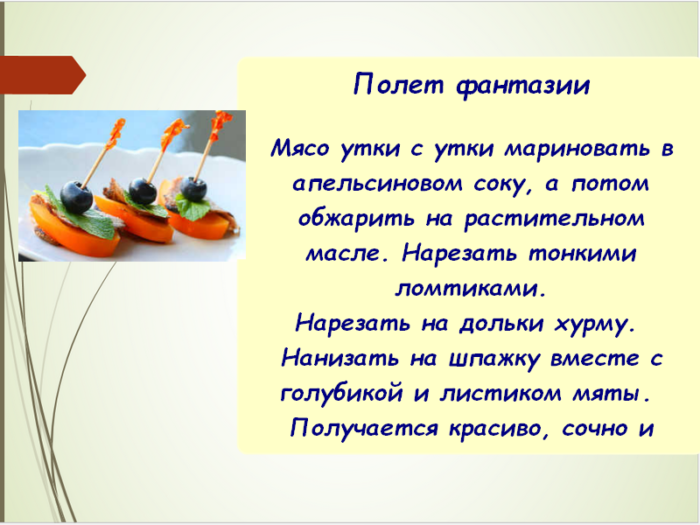 Полет фантазии

Мясо утки с утки мариновать в апельсиновом соку, а потом обжарить на растительном масле. Нарезать тонкими ломтиками.
Нарезать на дольки хурму.
Нанизать на шпажку вместе с голубикой и листиком мяты.
Получается красиво, сочно и